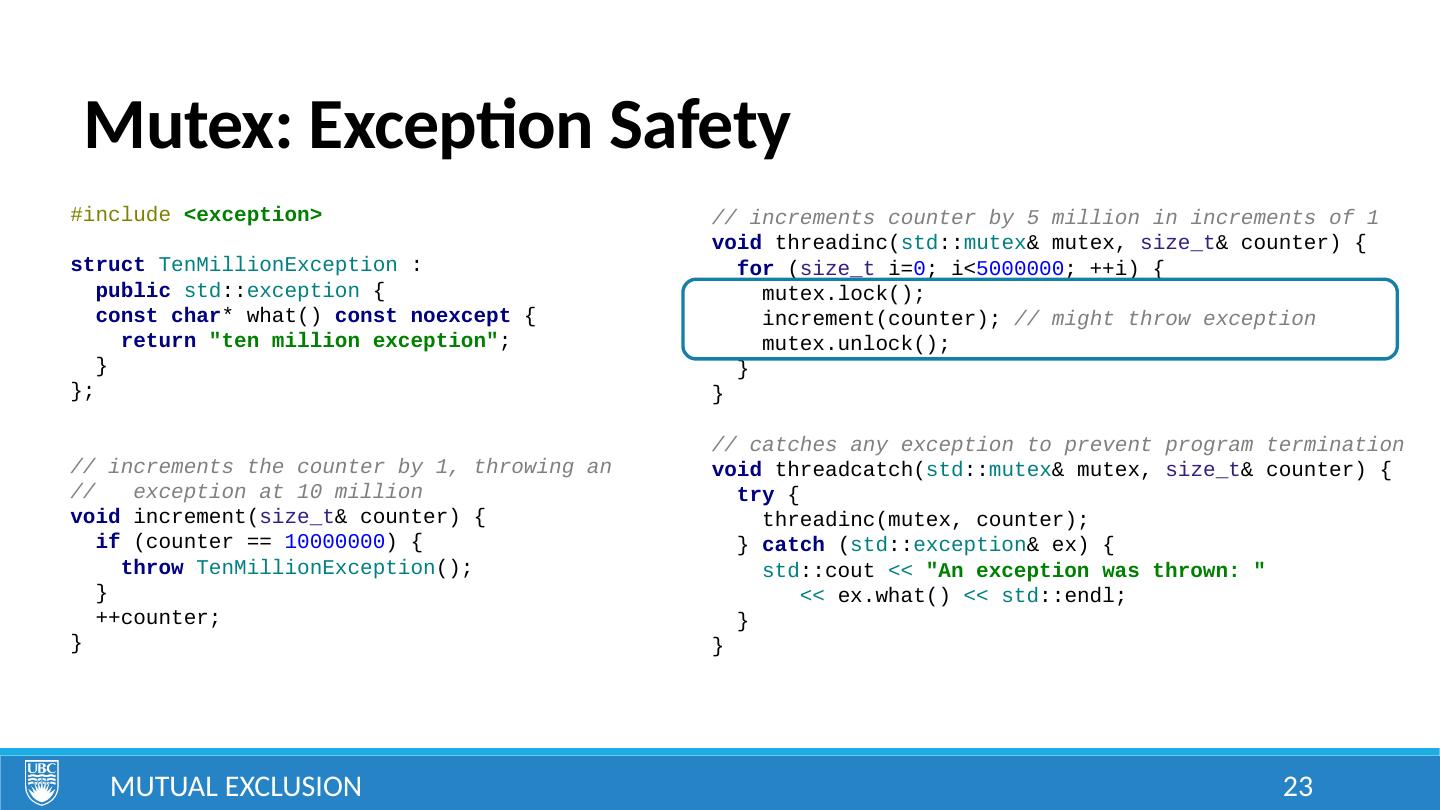 Mutex: Exception Safety

#include <exception>

struct TenMillionException :
  public std::exception {
  const char* what() const noexcept {
    return "ten million exception";
  }
};

// increments the counter by 1, throwing an
//   exception at 10 million
void increment(size_t& counter) {
  if (counter == 10000000) {
    throw TenMillionException();
  }
  ++counter;
}

// increments counter by 5 million in increments of 1
void threadinc(std::mutex& mutex, size_t& counter) {
  for (size_t i=0; i<5000000; ++i) {
    mutex.lock();
    increment(counter); // might throw exception
    mutex.unlock();
  }
}

// catches any exception to prevent program termination
void threadcatch(std::mutex& mutex, size_t& counter) {
  try {
    threadinc(mutex, counter);
  } catch (std::exception& ex) {
    std::cout << "An exception was thrown: "
       << ex.what() << std::endl;
  }
}

UBC

MUTUAL EXCLUSION

23